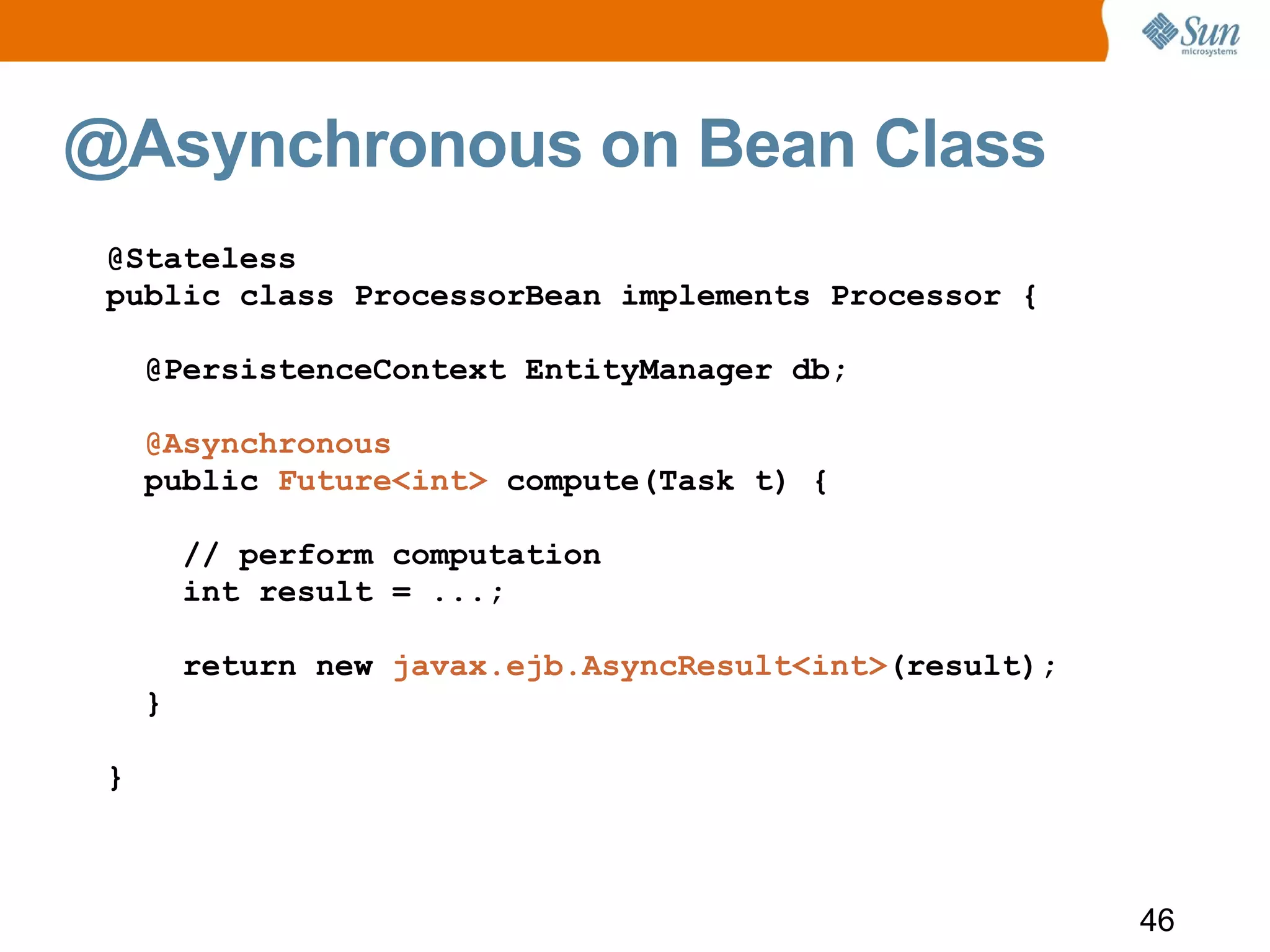 Sun microsystems

@Asynchronous on Bean Class

@Stateless
public class ProcessorBean implements Processor {

  @PersistenceContext EntityManager db;

  @Asynchronous
  public Future<int> compute(Task t) {

    // perform computation
    int result = ...;

    return new javax.ejb.AsyncResult<int>(result);
  }

}

46